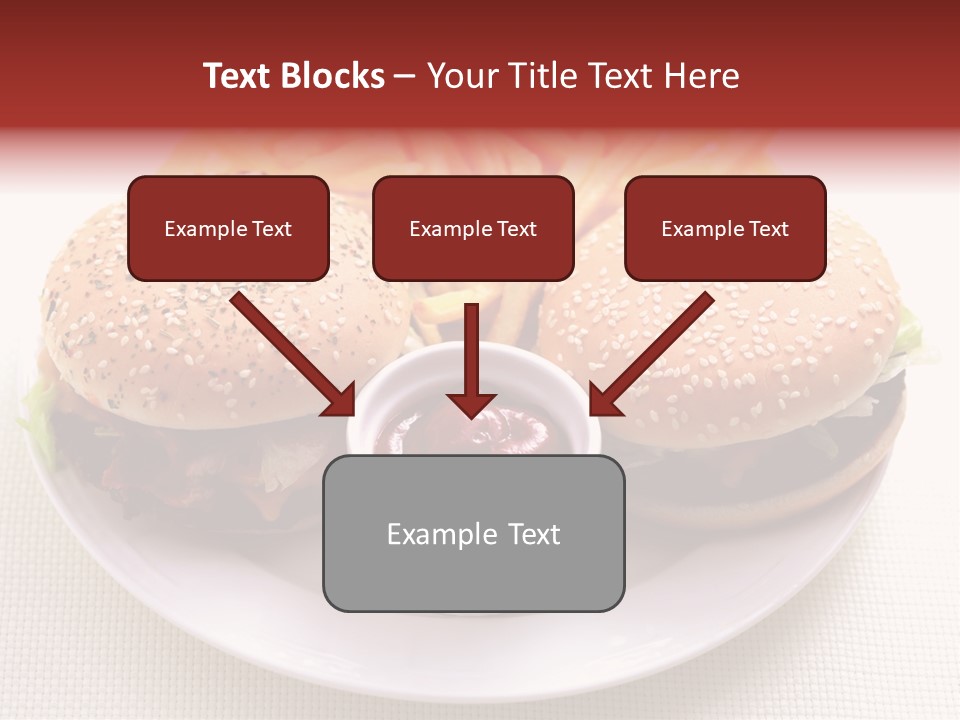 Text Blocks – Your Title Text Here

Example Text

Example Text

Example Text

Example Text